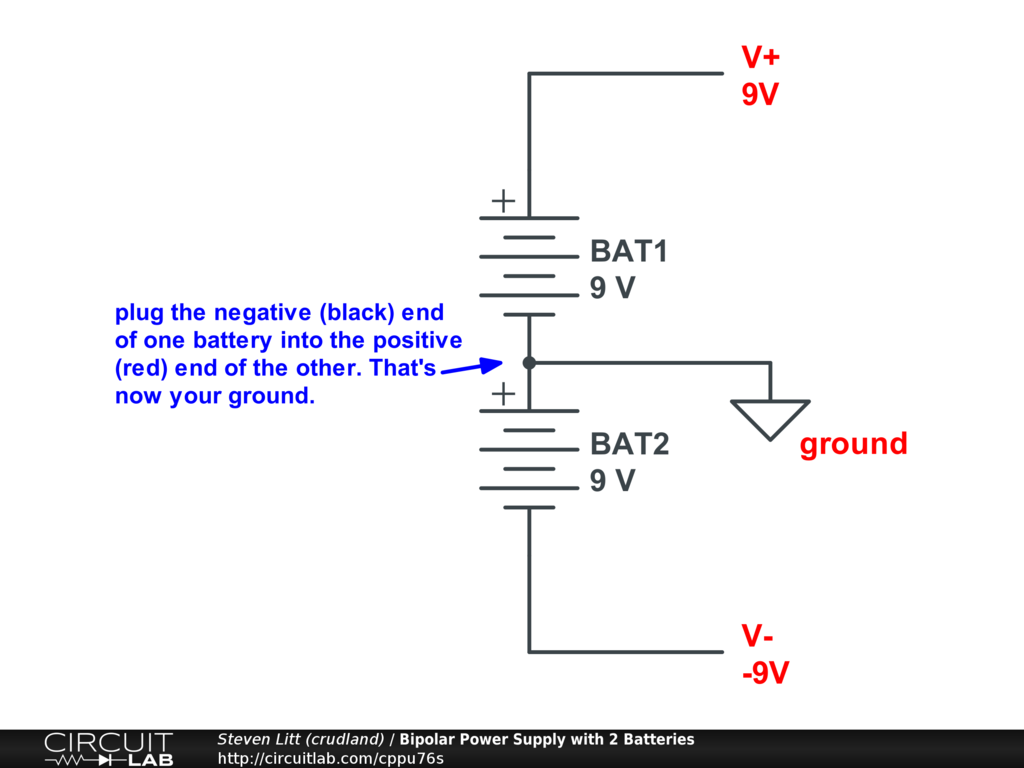 V+
9V

+

BAT1
9 V

plug the negative (black) end of one battery into the positive (red) end of the other. That's now your ground.

+

BAT2
9 V

ground

V-
-9V

CIRCUIT LAB

Steven Litt (crudland) / Bipolar Power Supply with 2 Batteries
http://circuitlab.com/cppu76s